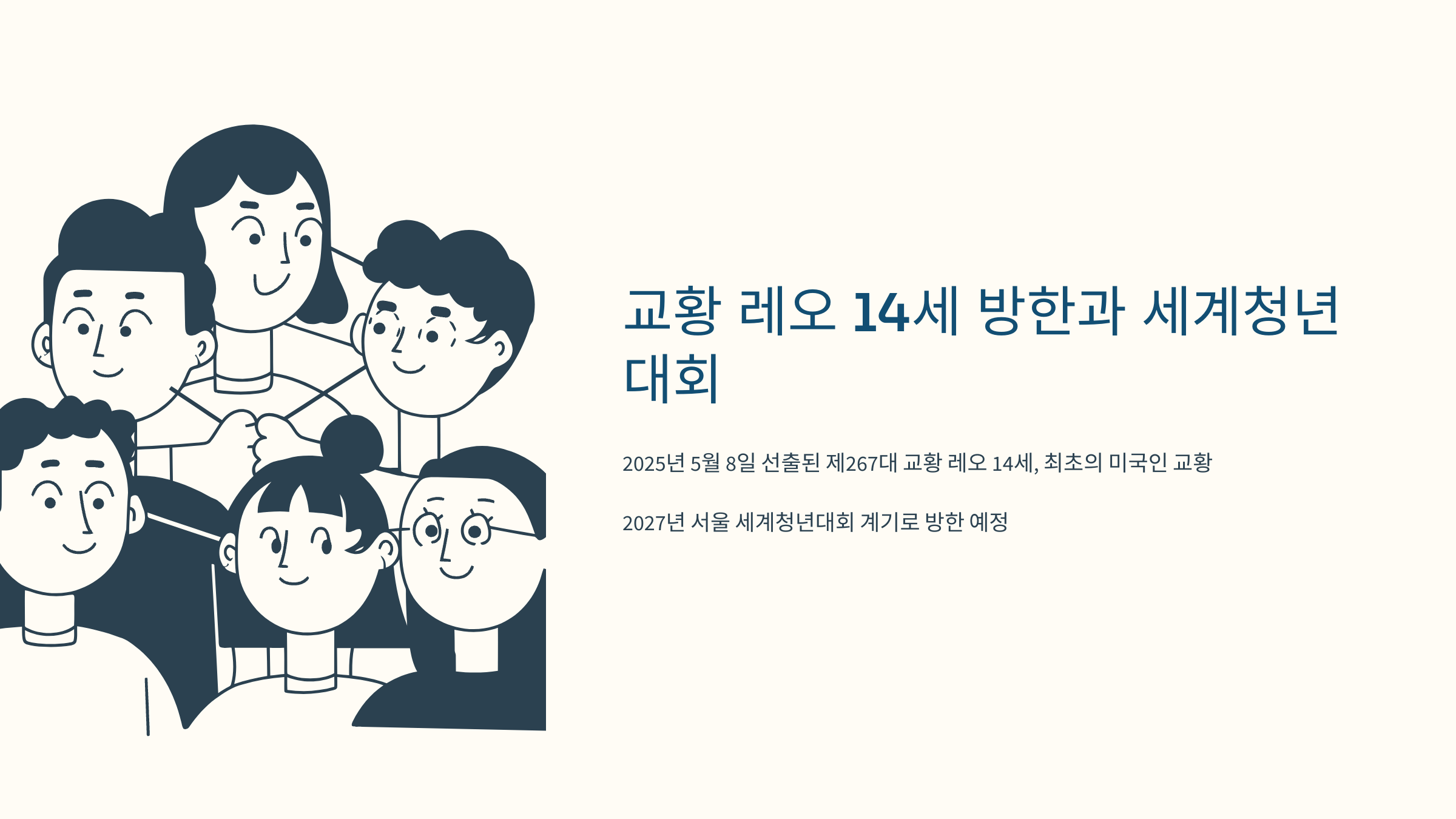 교황 레오 14세 방한과 세계청년대회

2025년 5월 8일 선출된 제267대 교황 레오 14세, 최초의 미국인 교황

2027년 서울 세계청년대회 계기로 방한 예정